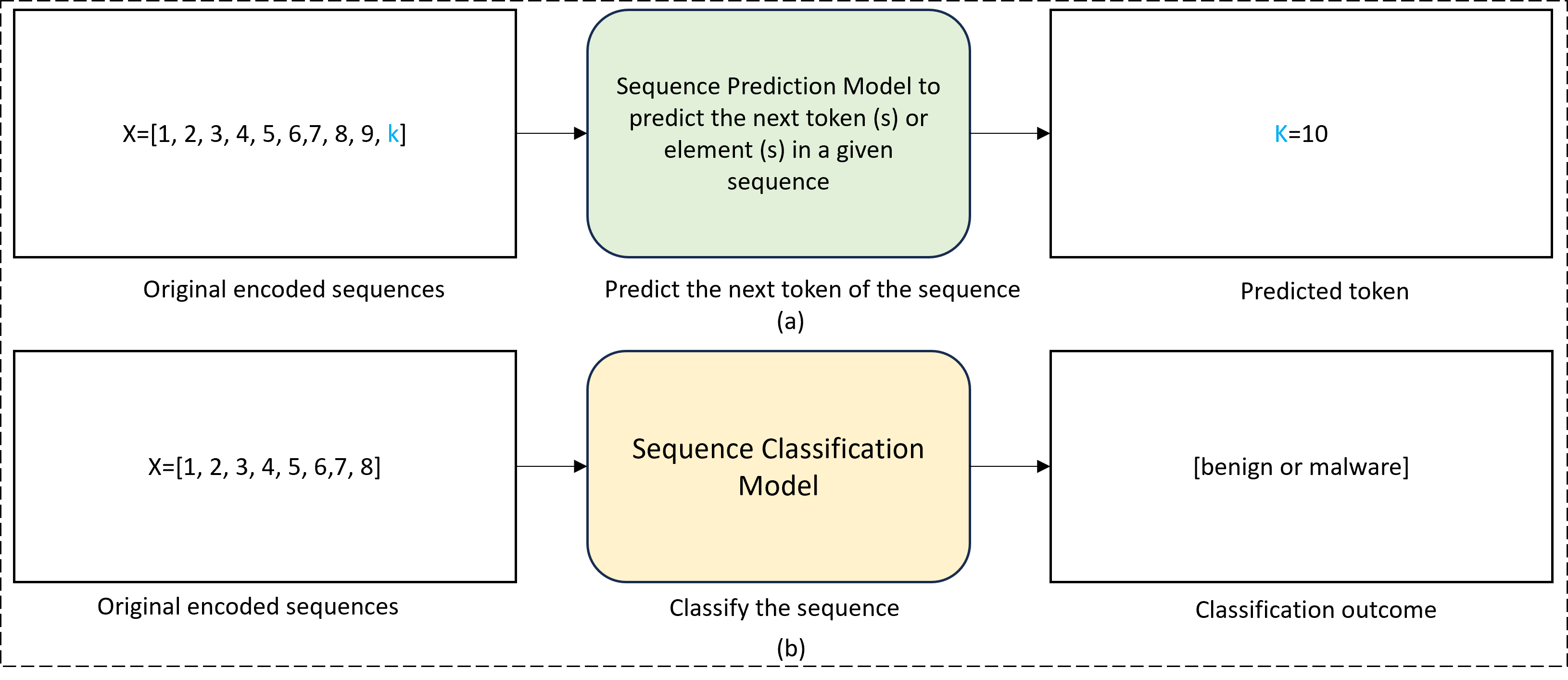 X=[1, 2, 3, 4, 5, 6,7, 8, 9, k]

Sequence Prediction Model to predict the next token (s) or element (s) in a given sequence

K=10

Original encoded sequences

Predict the next token of the sequence

Predicted token

(a)

X=[1, 2, 3, 4, 5, 6,7, 8]

Sequence Classification Model

[benign or malware]

Original encoded sequences

Classify the sequence

Classification outcome

(b)